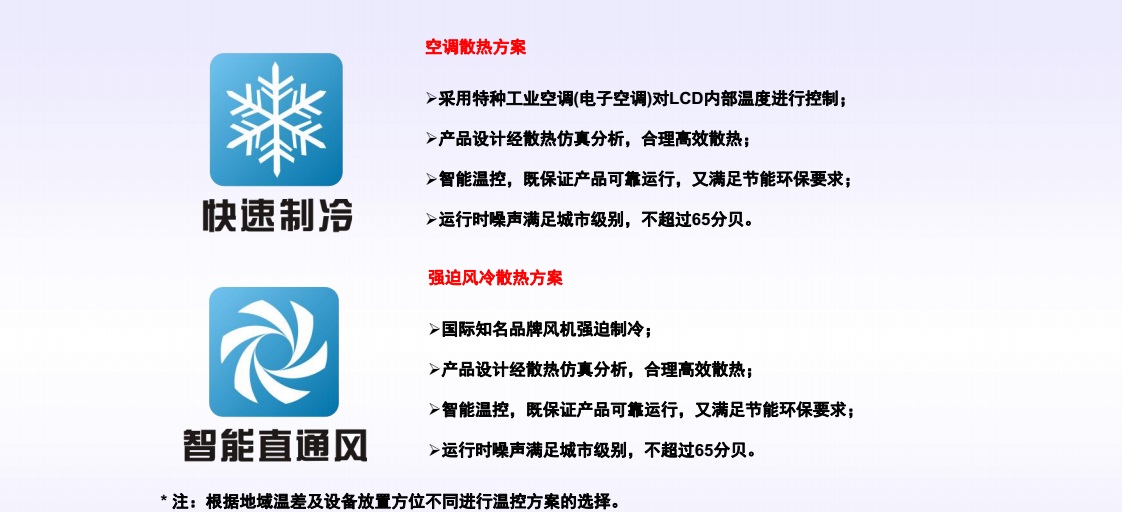 快速制冷

空调散热方案

➢采用特种工业空调(电子空调)对LCD内部温度进行控制；

➢产品设计经散热仿真分析，合理高效散热；

➢智能温控，既保证产品可靠运行，又满足节能环保要求；

➢运行时噪声满足城市级别，不超过65分贝。

智能直通风

强迫风冷散热方案

➢国际知名品牌风机强迫制冷；

➢产品设计经散热仿真分析，合理高效散热；

➢智能温控，既保证产品可靠运行，又满足节能环保要求；

➢运行时噪声满足城市级别，不超过65分贝。

* 注：根据地域温差及设备放置方位不同进行温控方案的选择。